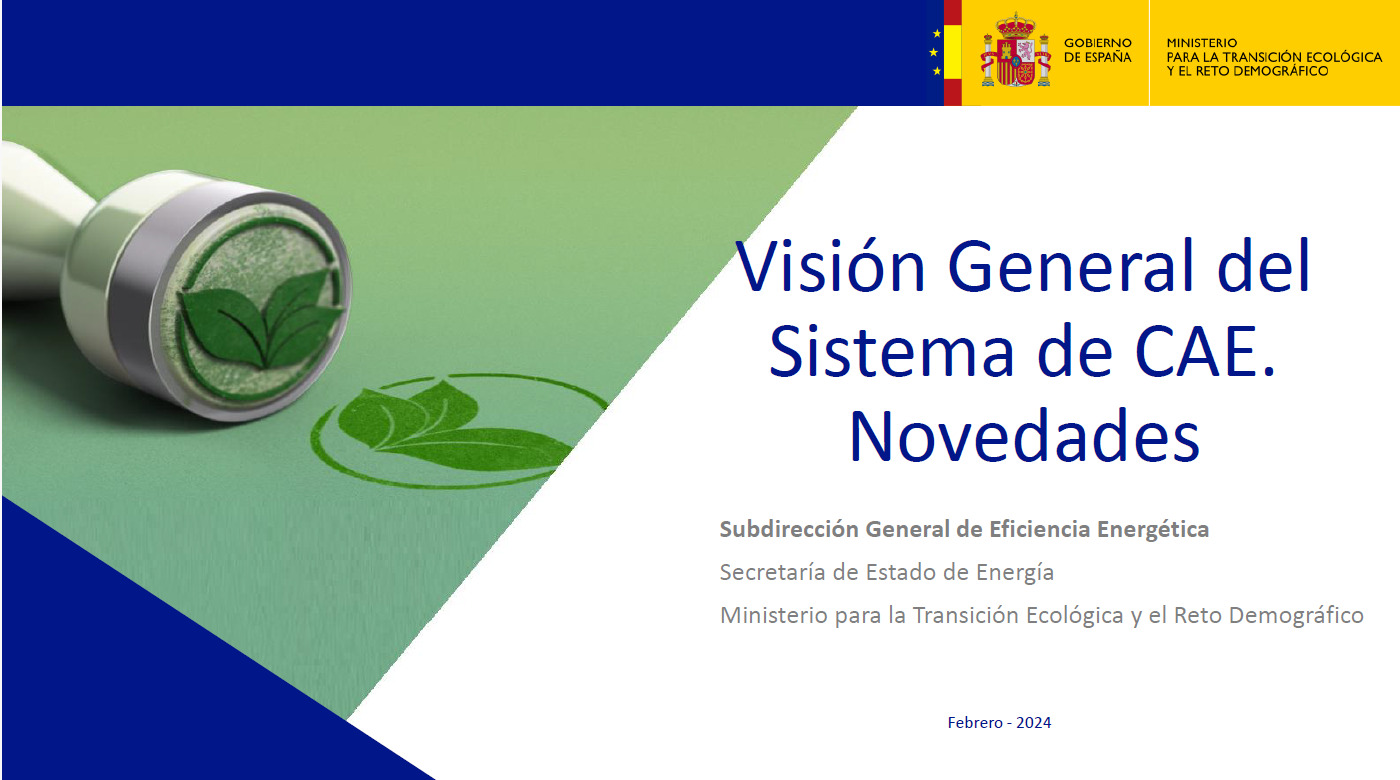 GOBIERNO DE ESPAÑA

MINISTERIO PARA LA TRANSICIÓN ECOLÓGICA Y EL RETO DEMOGRÁFICO

Visión General del Sistema de CAE. Novedades

Subdirección General de Eficiencia Energética

Secretaría de Estado de Energía

Ministerio para la Transición Ecológica y el Reto Demográfico

Febrero - 2024